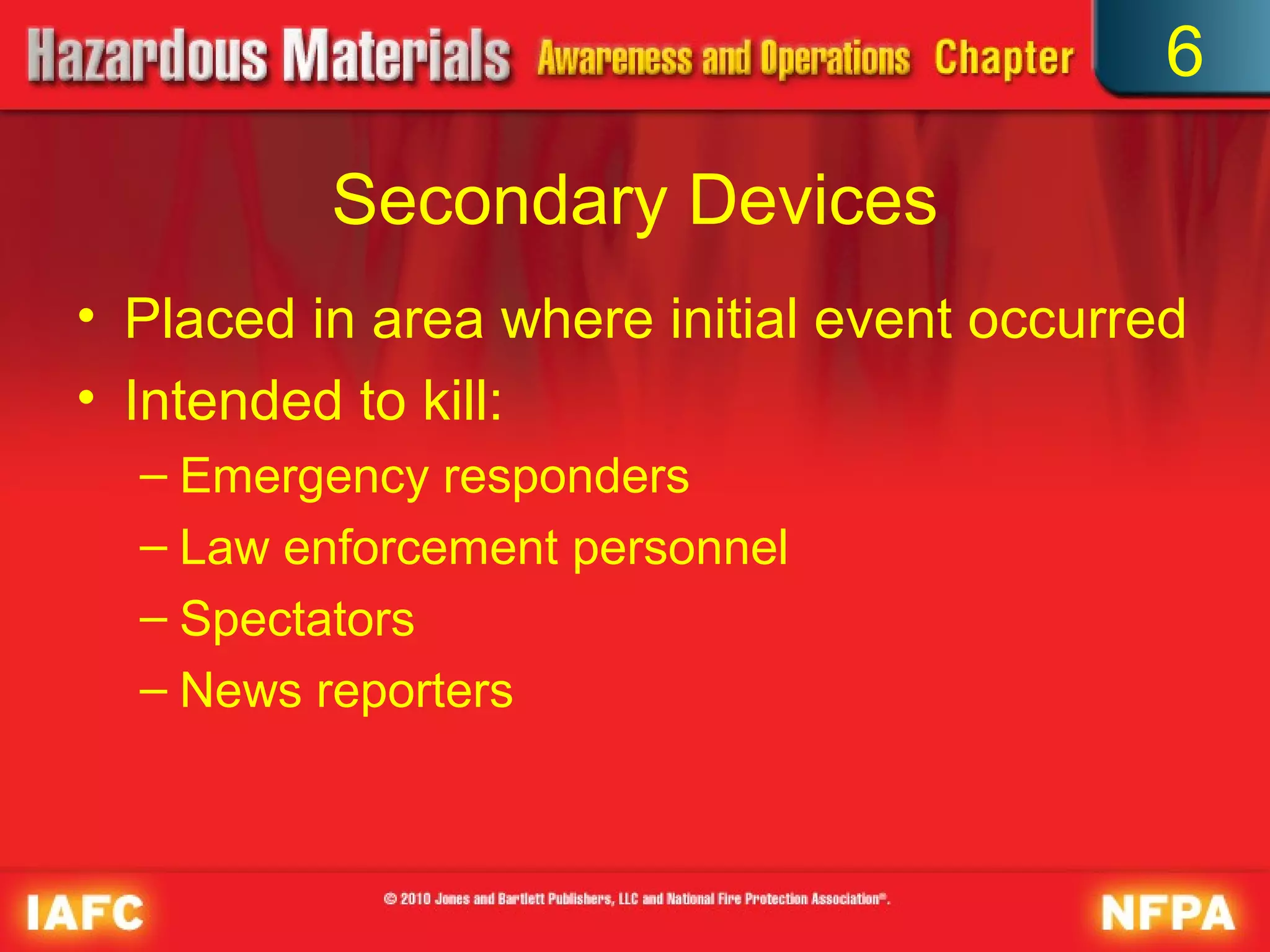 Hazardous Materials Awareness and Operations Chapter 6

Secondary Devices

• Placed in area where initial event occurred
• Intended to kill:
– Emergency responders
– Law enforcement personnel
– Spectators
– News reporters

IAFC © 2010 Jones and Bartlett Publishers, LLC and National Fire Protection Association®. NFPA